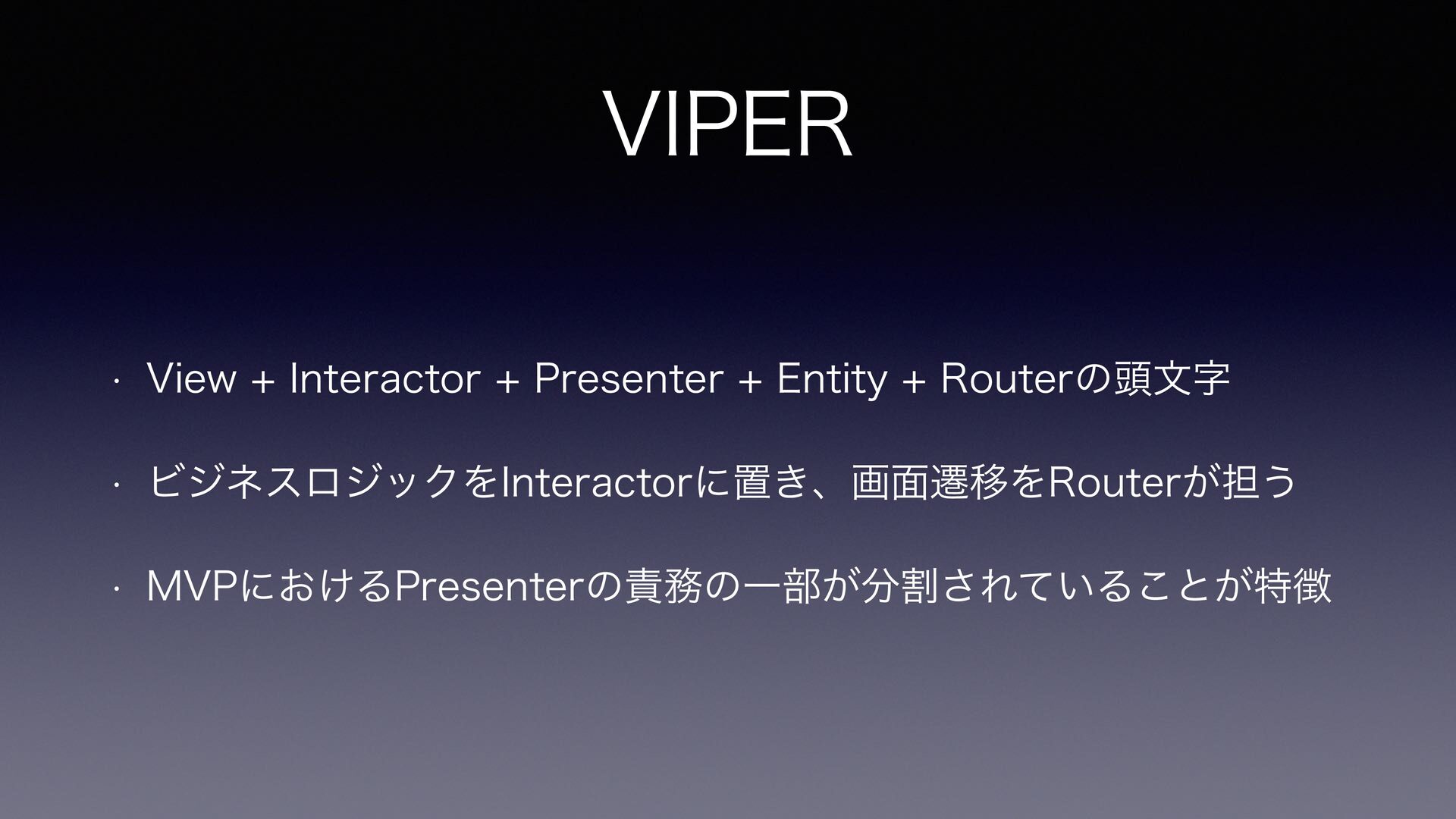 VIPER

• View + Interactor + Presenter + Entity + Routerの頭文字

• ビジネスロジックをInteractorに置き、画面遷移をRouterが担う

• MVPにおけるPresenterの責務の一部が分割されていることが特徴